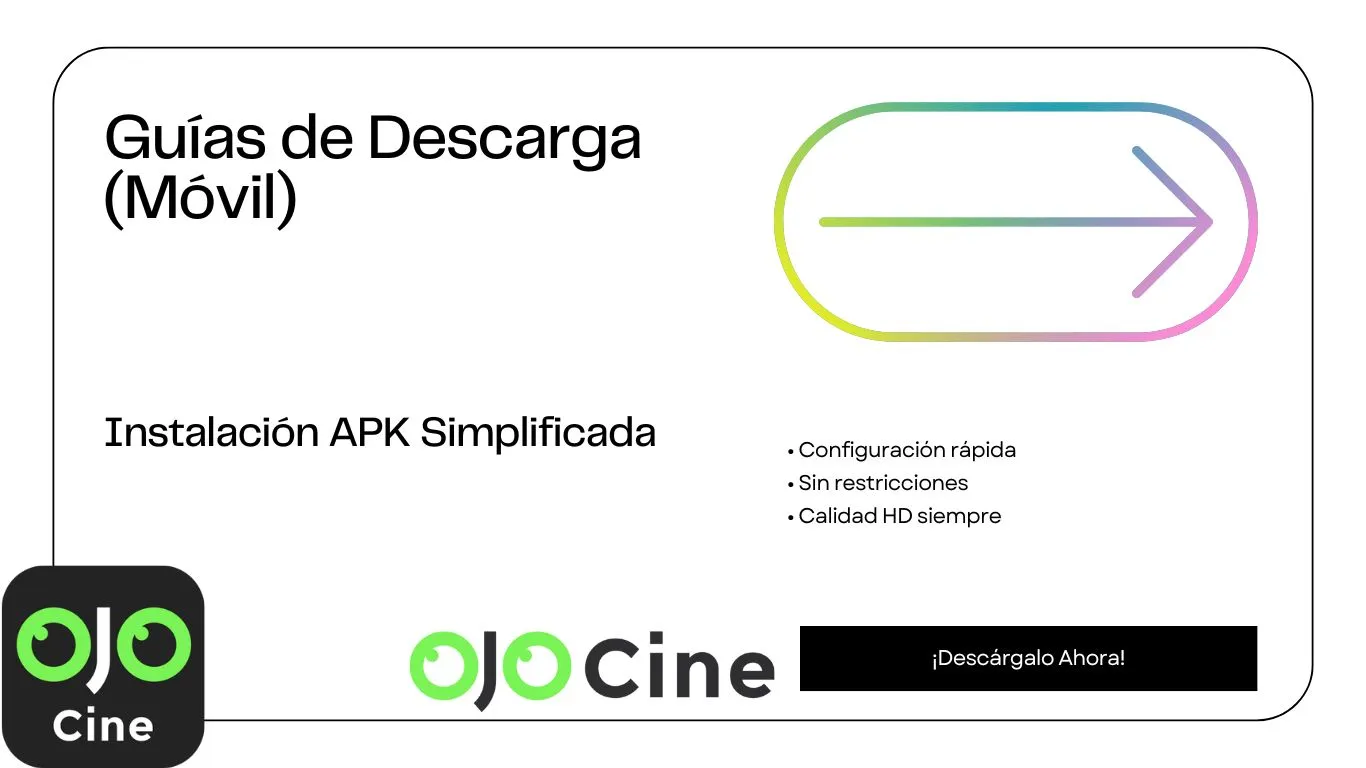 Guías de Descarga (Móvil)

Instalación APK Simplificada

• Configuración rápida
• Sin restricciones
• Calidad HD siempre

OJO Cine

OJO Cine

¡Descárgalo Ahora!